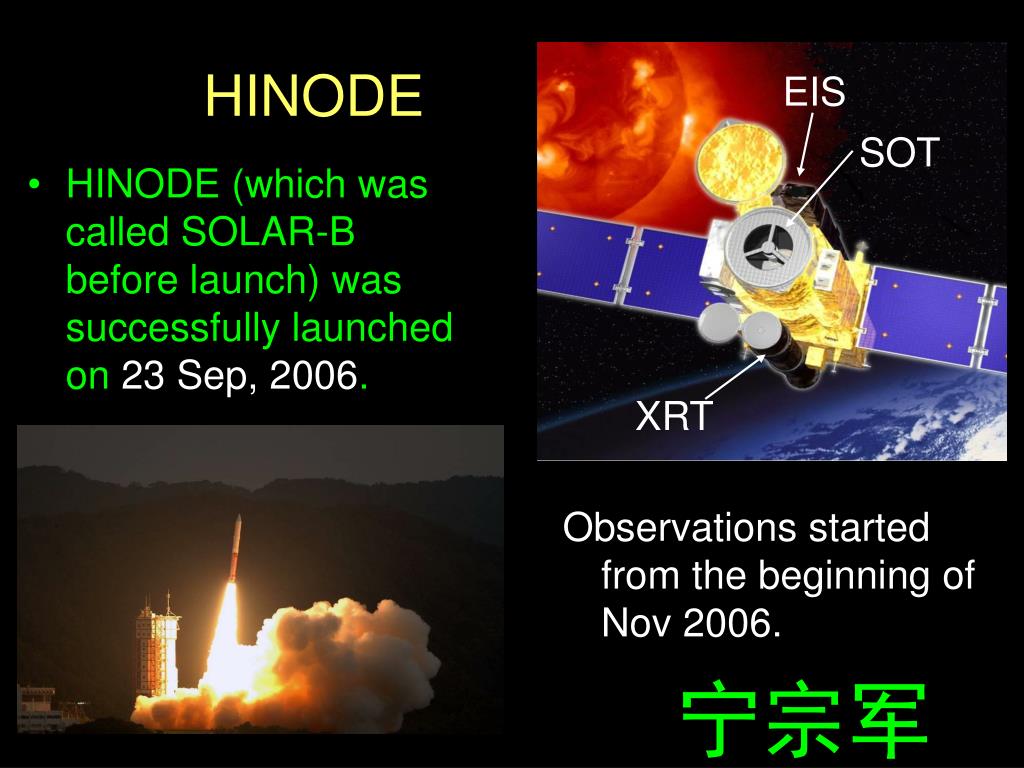 HINODE

• HINODE (which was called SOLAR-B before launch) was successfully launched on 23 Sep, 2006.

EIS

SOT

XRT

Observations started from the beginning of Nov 2006.

宁宗军